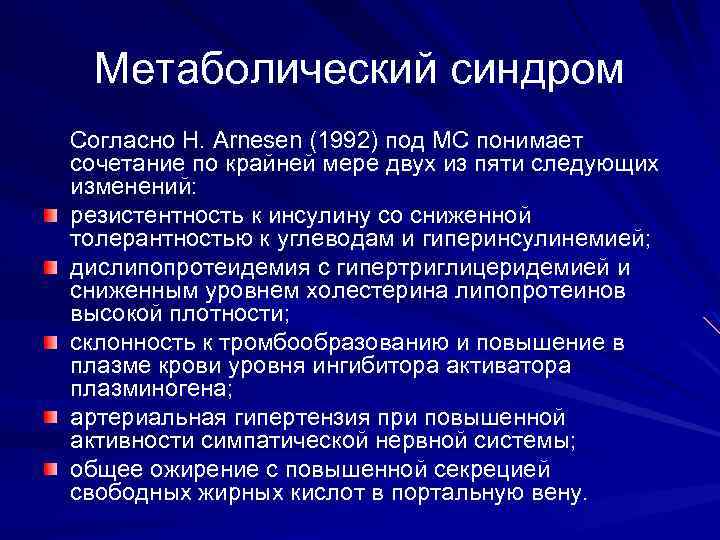 Метаболический синдром

Согласно H. Arnesen (1992) под МС понимает сочетание по крайней мере двух из пяти следующих изменений:

резистентность к инсулину со сниженной толерантностью к углеводам и гиперинсулинемией;

дислипопротеидемия с гипертриглицеридемией и сниженным уровнем холестерина липопротеинов высокой плотности;

склонность к тромбообразованию и повышение в плазме крови уровня ингибитора активатора плазминогена;

артериальная гипертензия при повышенной активности симпатической нервной системы;

общее ожирение с повышенной секрецией свободных жирных кислот в портальную вену.